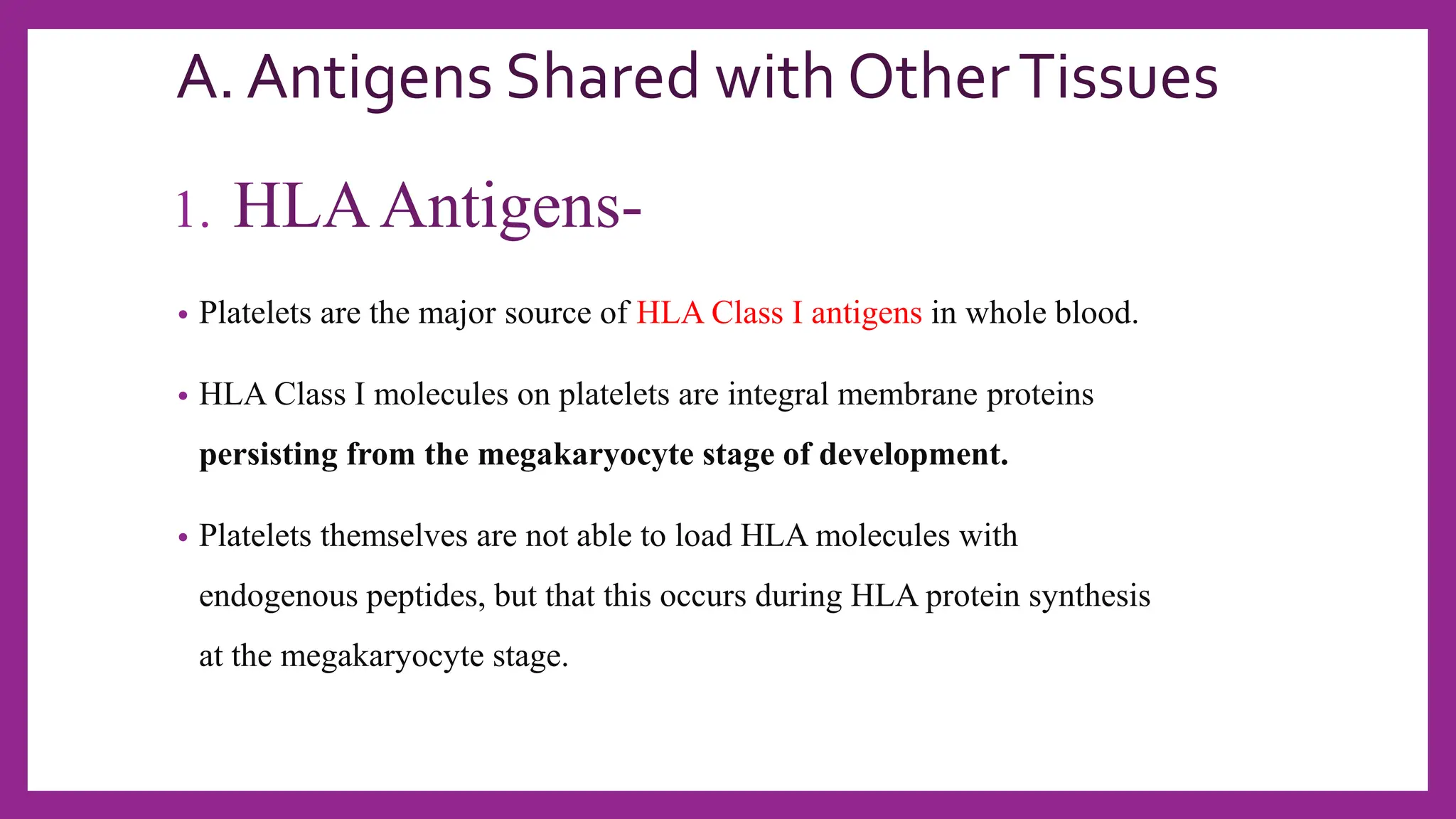 A. Antigens Shared with Other Tissues

1. HLA Antigens-

• Platelets are the major source of HLA Class I antigens in whole blood.

• HLA Class I molecules on platelets are integral membrane proteins persisting from the megakaryocyte stage of development.

• Platelets themselves are not able to load HLA molecules with endogenous peptides, but that this occurs during HLA protein synthesis at the megakaryocyte stage.